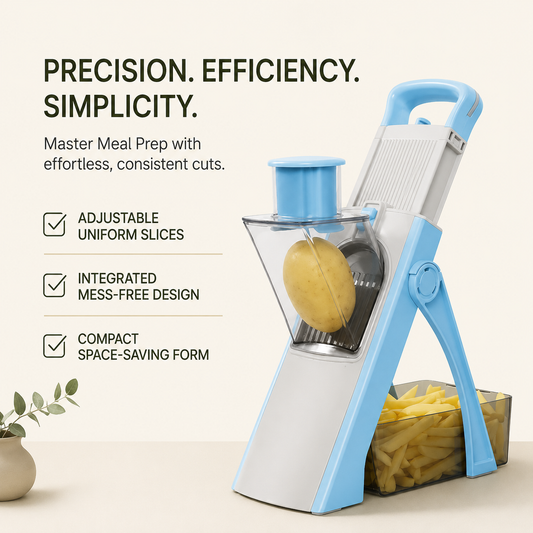 PRECISION. EFFICIENCY. SIMPLICITY.

Master Meal Prep with effortless, consistent cuts.

ADJUSTABLE UNIFORM SLICES

INTEGRATED MESS-FREE DESIGN

COMPACT SPACE-SAVING FORM